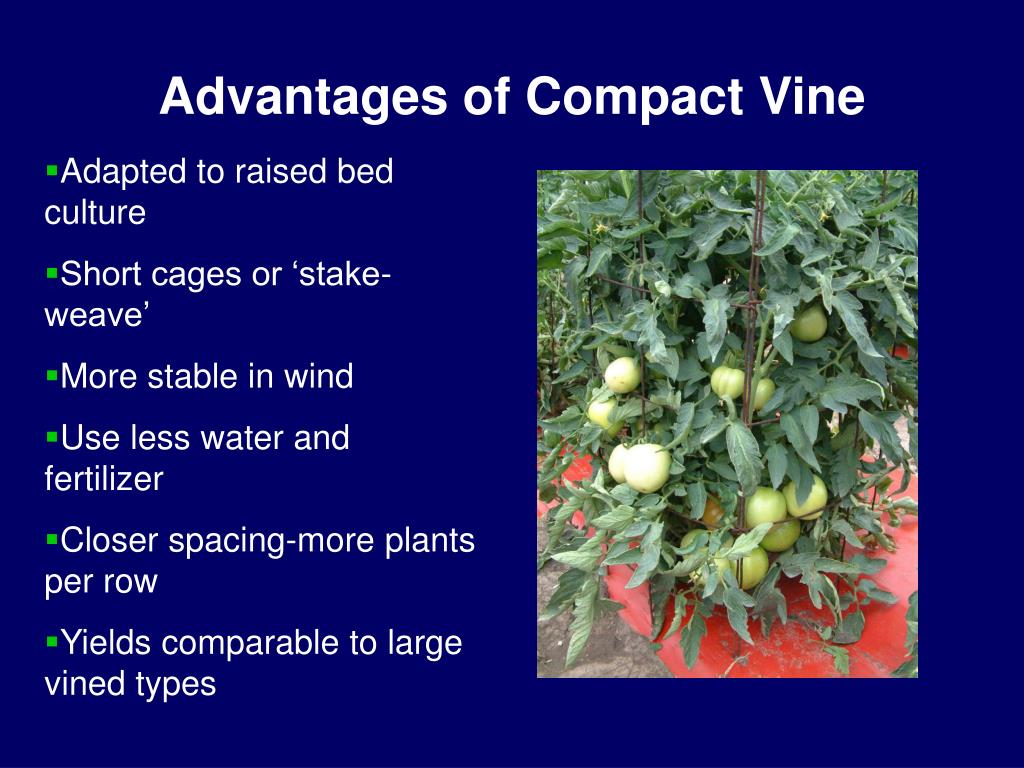 Advantages of Compact Vine

▪Adapted to raised bed culture

▪Short cages or ‘stake-weave’

▪More stable in wind

▪Use less water and fertilizer

▪Closer spacing-more plants per row

▪Yields comparable to large vined types